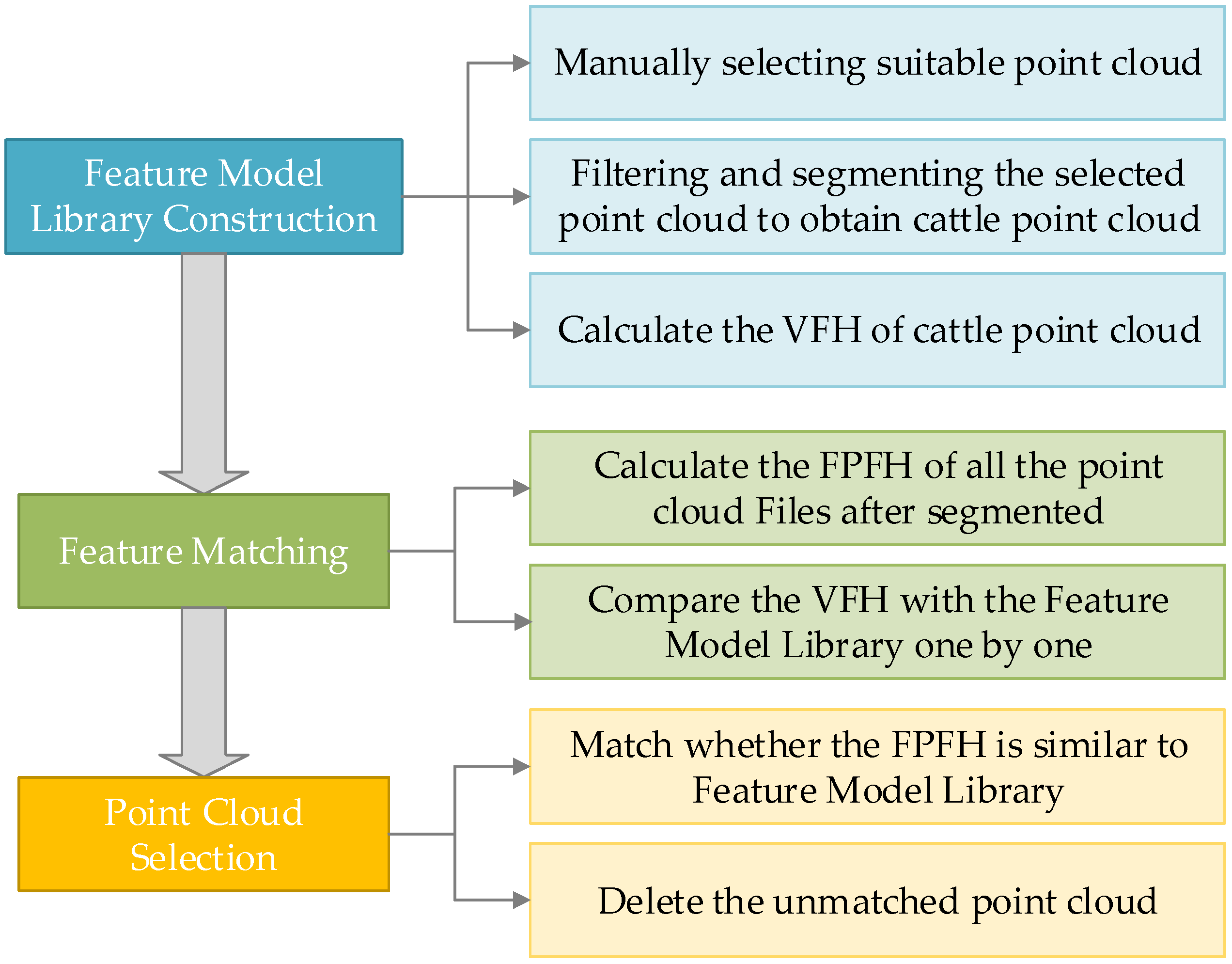 Feature Model Library Construction

Manually selecting suitable point cloud

Filtering and segmenting the selected point cloud to obtain cattle point cloud

Calculate the VFH of cattle point cloud

Feature Matching

Calculate the FPFH of all the point cloud Files after segmented

Compare the VFH with the Feature Model Library one by one

Point Cloud Selection

Match whether the FPFH is similar to Feature Model Library

Delete the unmatched point cloud